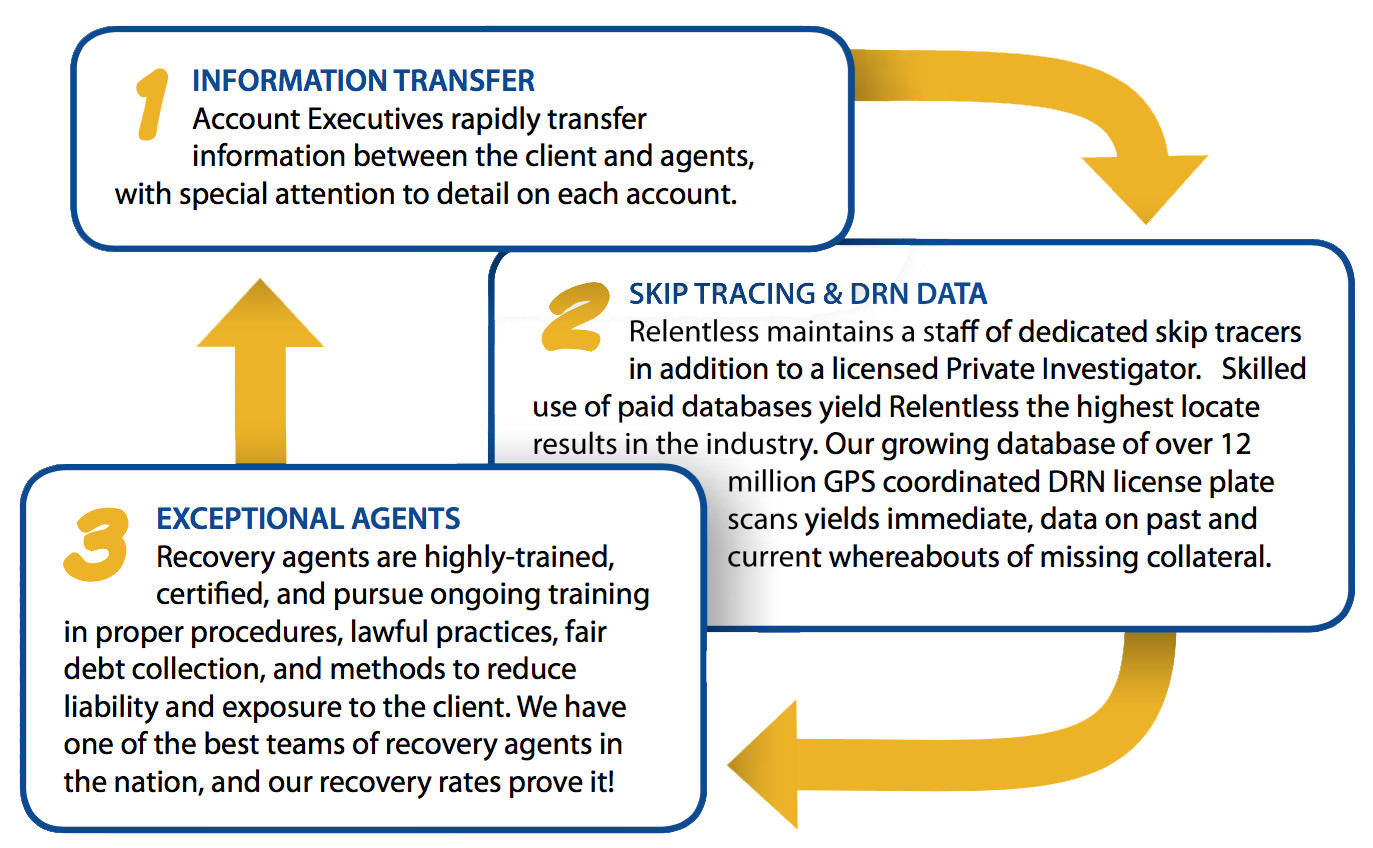 1
INFORMATION TRANSFER
Account Executives rapidly transfer information between the client and agents, with special attention to detail on each account.

2
SKIP TRACING & DRN DATA
Relentless maintains a staff of dedicated skip tracers in addition to a licensed Private Investigator. Skilled use of paid databases yield Relentless the highest locate results in the industry. Our growing database of over 12 million GPS coordinated DRN license plate scans yields immediate, data on past and current whereabouts of missing collateral.

3
EXCEPTIONAL AGENTS
Recovery agents are highly-trained, certified, and pursue ongoing training in proper procedures, lawful practices, fair debt collection, and methods to reduce liability and exposure to the client. We have one of the best teams of recovery agents in the nation, and our recovery rates prove it!